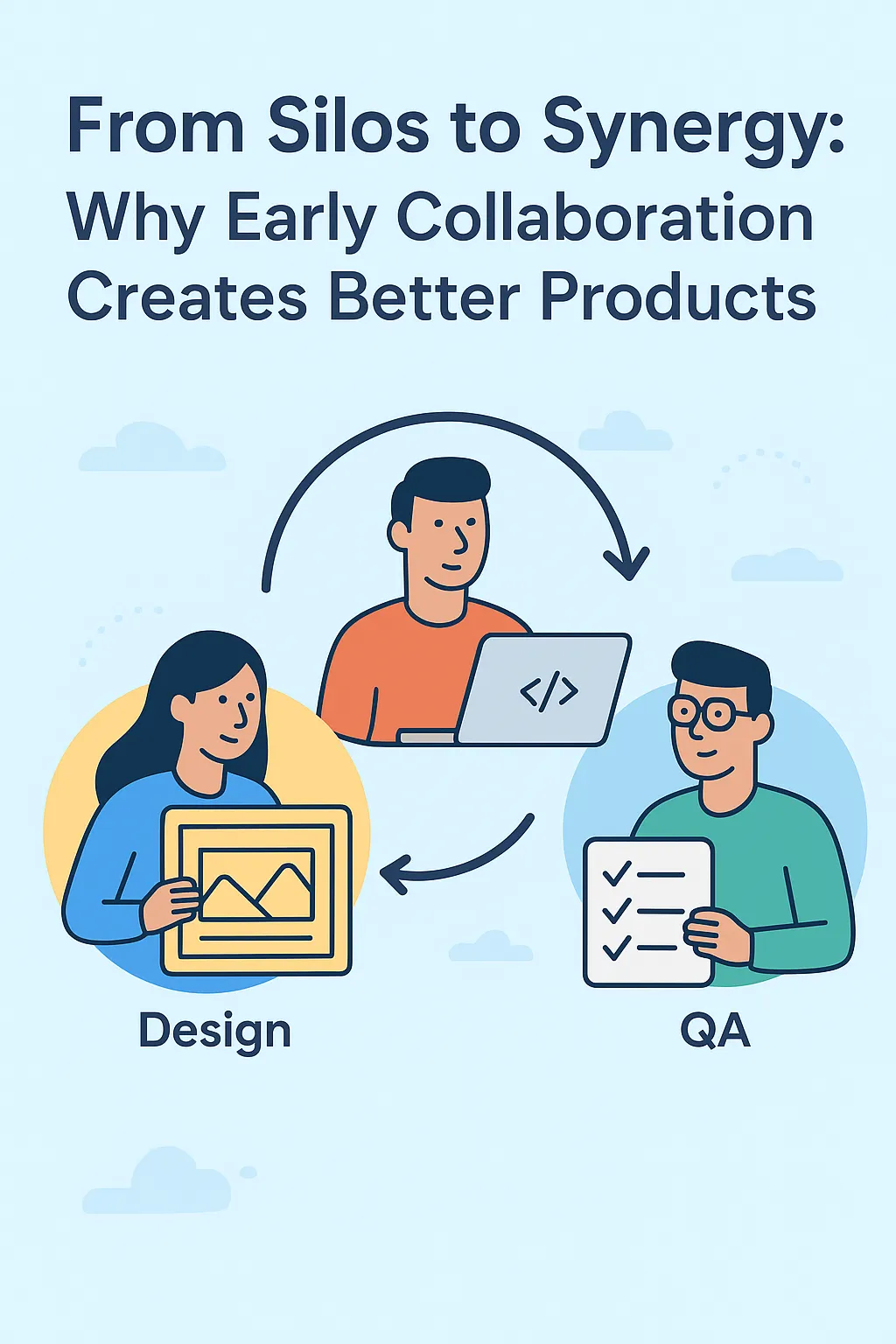 From Silos to Synergy:
Why Early Collaboration Creates Better Products

</>

Design

QA